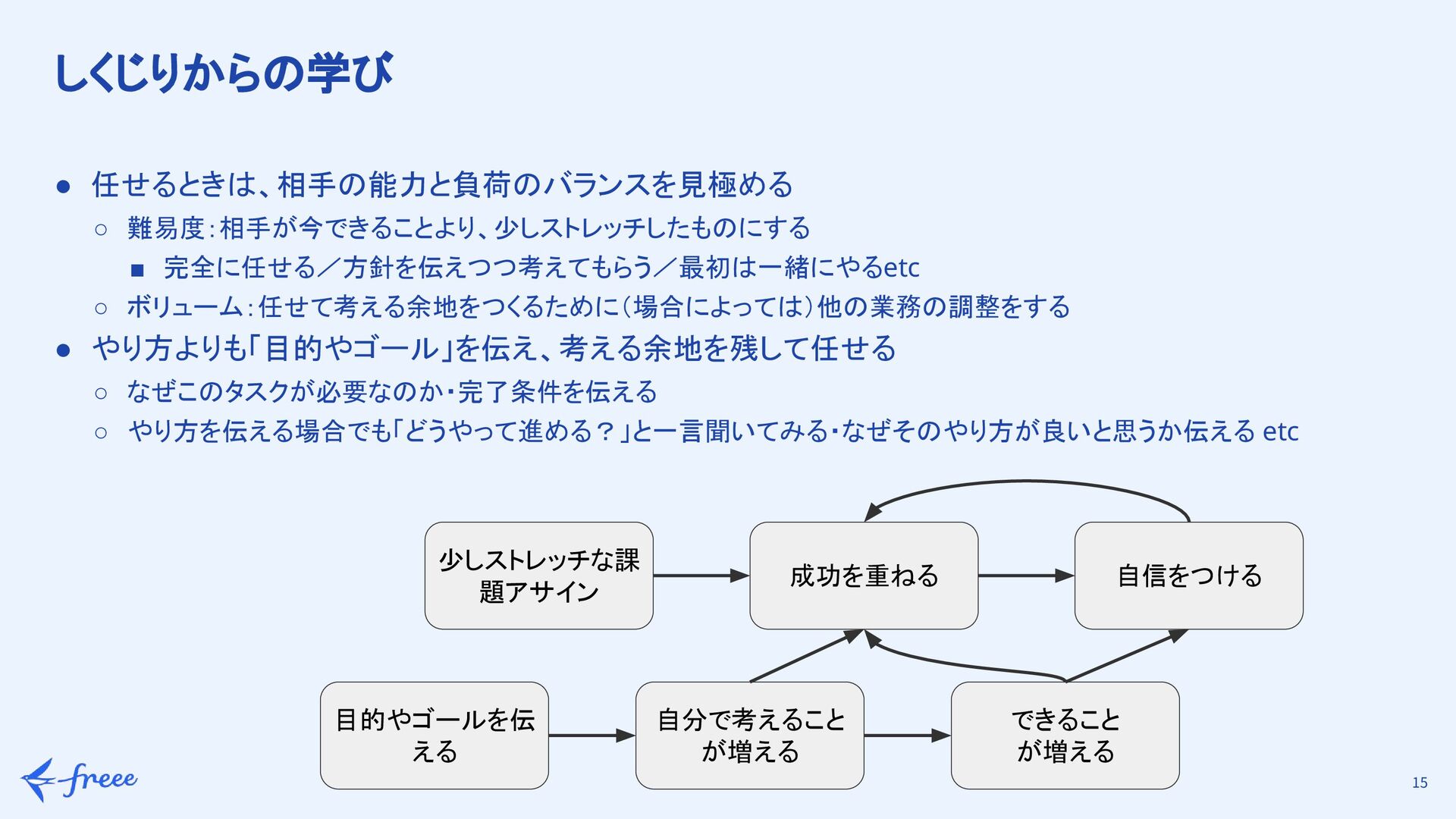 しくじりからの学び

● 任せるときは、相手の能力と負荷のバランスを見極める
○ 難易度：相手が今できることより、少しストレッチしたものにする
■ 完全に任せる／方針を伝えつつ考えてもらう／最初は一緒にやるetc
○ ボリューム：任せて考える余地をつくるために（場合によっては）他の業務の調整をする
● やり方よりも「目的やゴール」を伝え、考える余地を残して任せる
○ なぜこのタスクが必要なのか・完了条件を伝える
○ やり方を伝える場合でも「どうやって進める？」と一言聞いてみる・なぜそのやり方が良いと思うか伝える etc

少しストレッチな課題アサイン

成功を重ねる

自信をつける

目的やゴールを伝える

自分で考えることが増える

できることが増える

freee

15